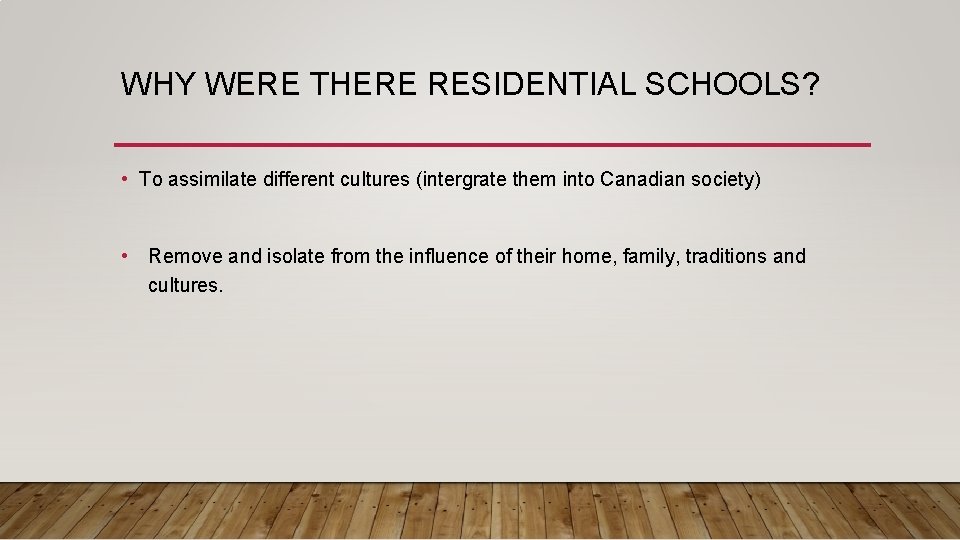 WHY WERE THERE RESIDENTIAL SCHOOLS?

• To assimilate different cultures (intergrate them into Canadian society)

• Remove and isolate from the influence of their home, family, traditions and cultures.